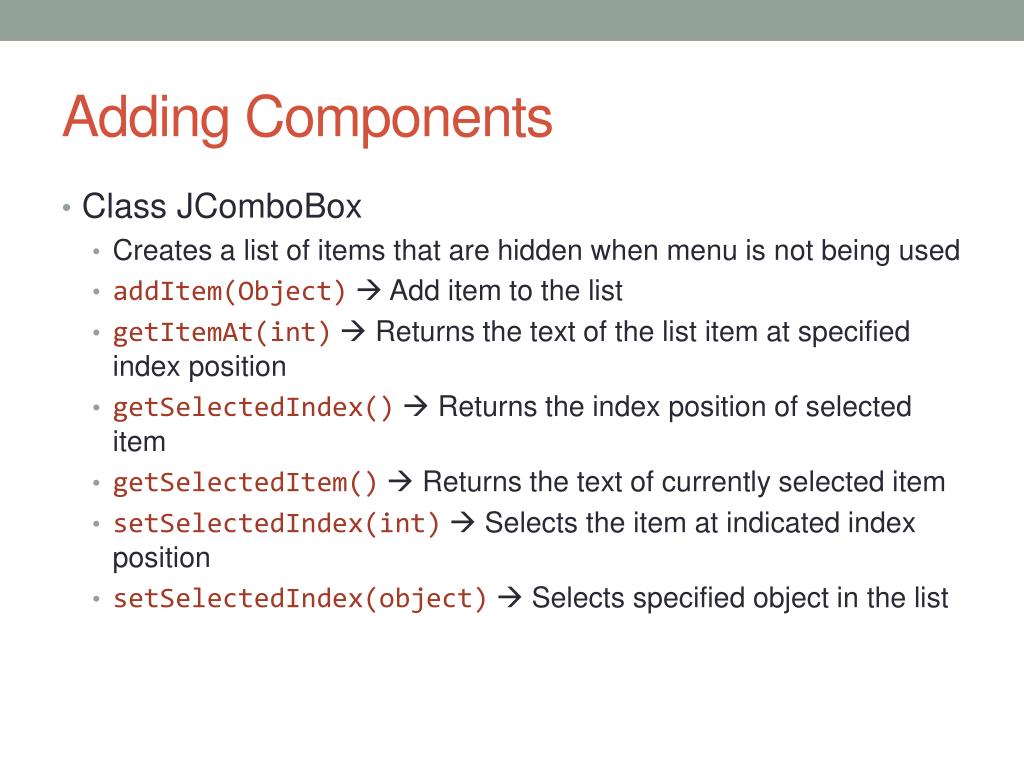 Adding Components

• Class JComboBox
  • Creates a list of items that are hidden when menu is not being used
  • addItem(Object) → Add item to the list
  • getItemAt(int) → Returns the text of the list item at specified index position
  • getSelectedIndex() → Returns the index position of selected item
  • getSelectedItem() → Returns the text of currently selected item
  • setSelectedIndex(int) → Selects the item at indicated index position
  • setSelectedIndex(object) → Selects specified object in the list